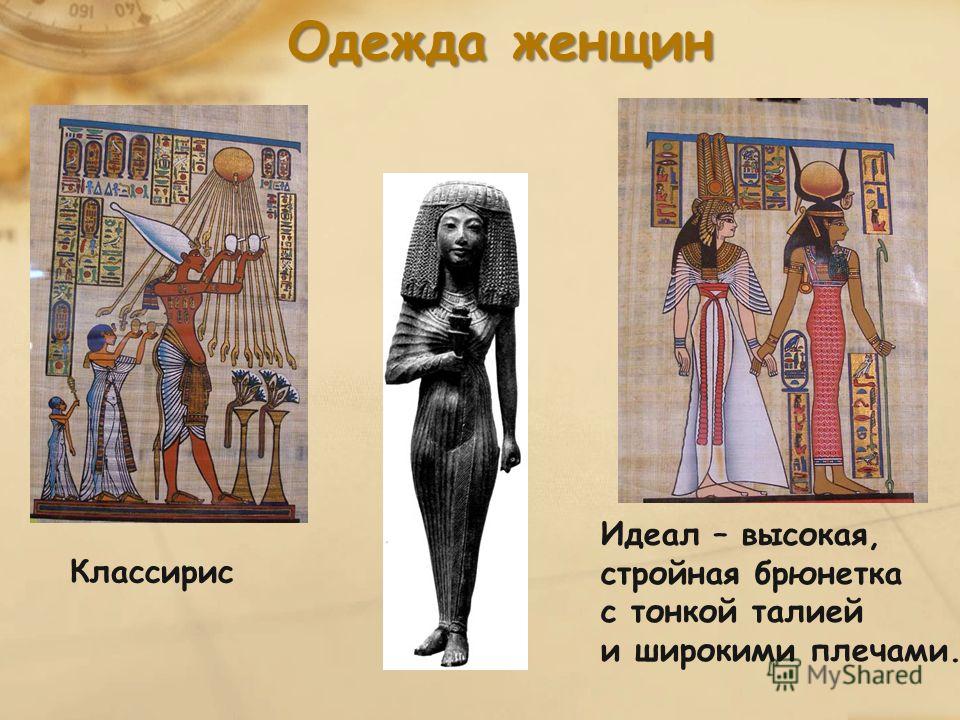 Одежда женщин

Классирис

Идеал – высокая, стройная брюнетка с тонкой талией и широкими плечами.

MyShared